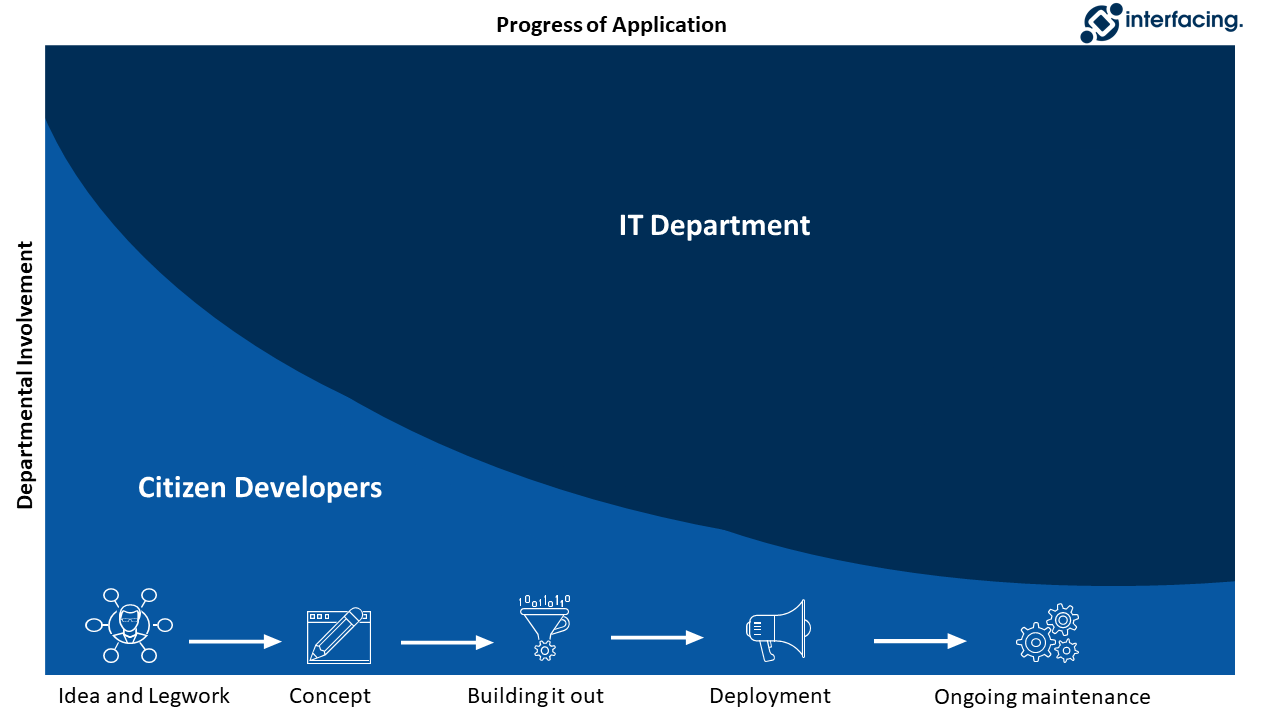 Progress of Application

interfacing.

Departmental Involvement

IT Department

Citizen Developers

Idea and Legwork

Concept

Building it out

Deployment

Ongoing maintenance